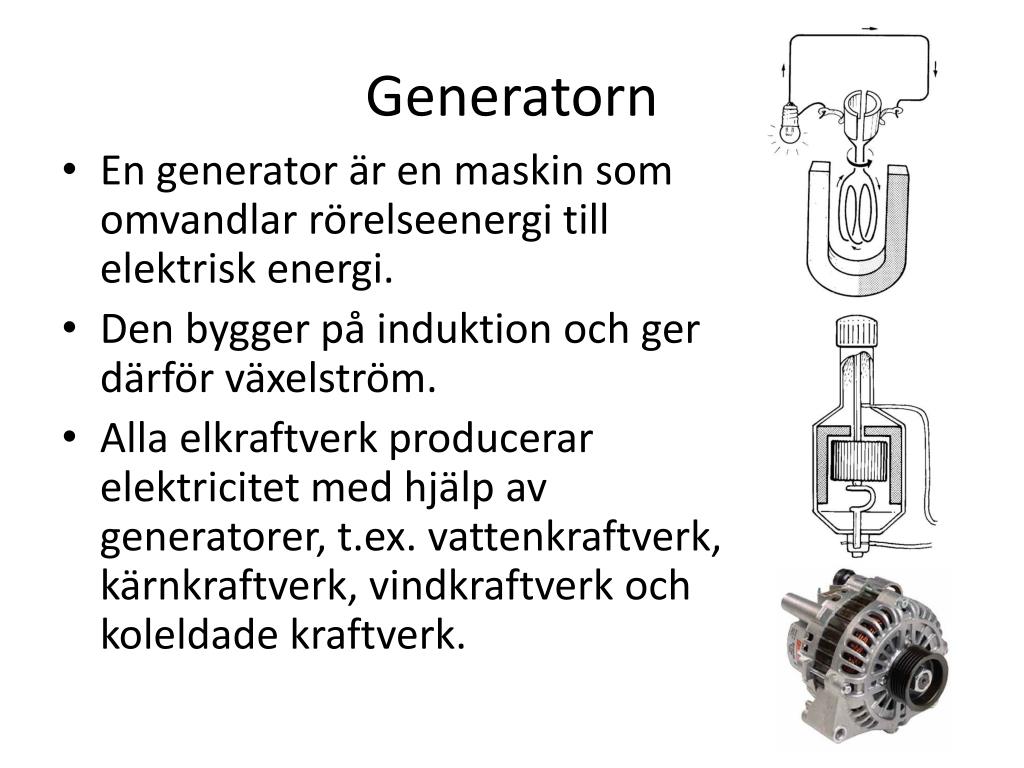 Generatorn

• En generator är en maskin som omvandlar rörelseenergi till elektrisk energi.
• Den bygger på induktion och ger därför växelström.
• Alla elkraftverk producerar elektricitet med hjälp av generatorer, t.ex. vattenkraftverk, kärnkraftverk, vindkraftverk och koleldade kraftverk.